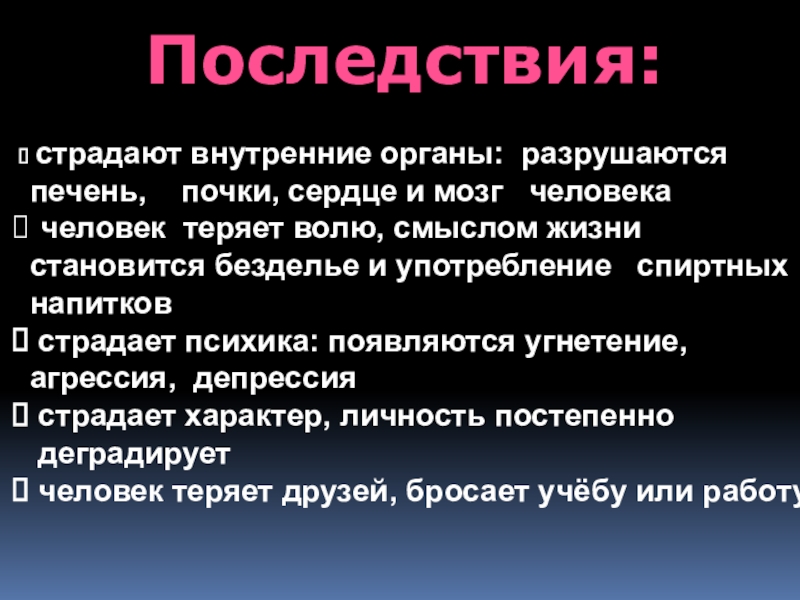 Последствия:

страдают внутренние органы: разрушаются печень, почки, сердце и мозг человека

человек теряет волю, смыслом жизни становится безделье и употребление спиртных напитков

страдает психика: появляются угнетение, агрессия, депрессия

страдает характер, личность постепенно деградирует

человек теряет друзей, бросает учёбу или работу